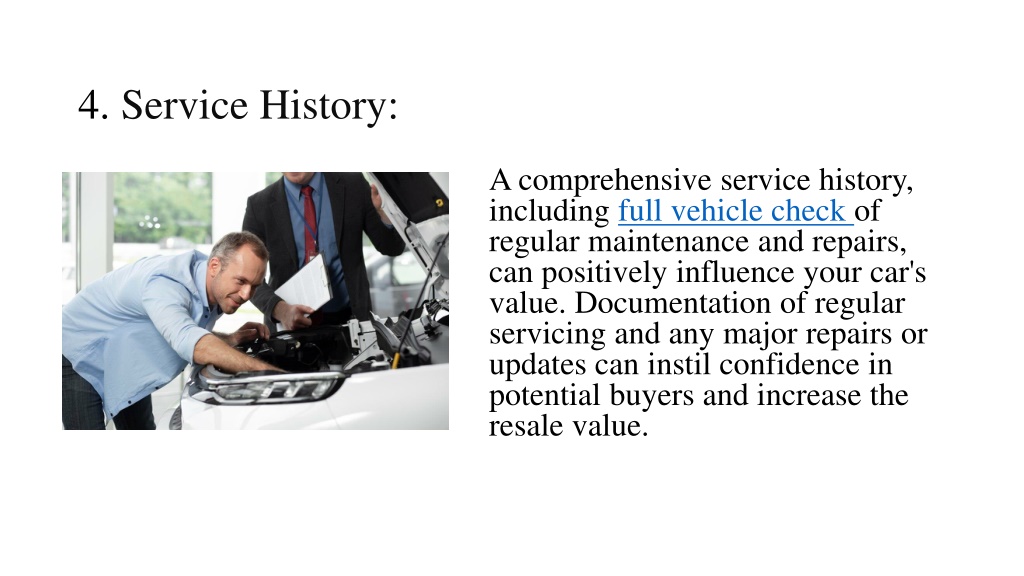 4. Service History:

A comprehensive service history, including full vehicle check of regular maintenance and repairs, can positively influence your car's value. Documentation of regular servicing and any major repairs or updates can instil confidence in potential buyers and increase the resale value.